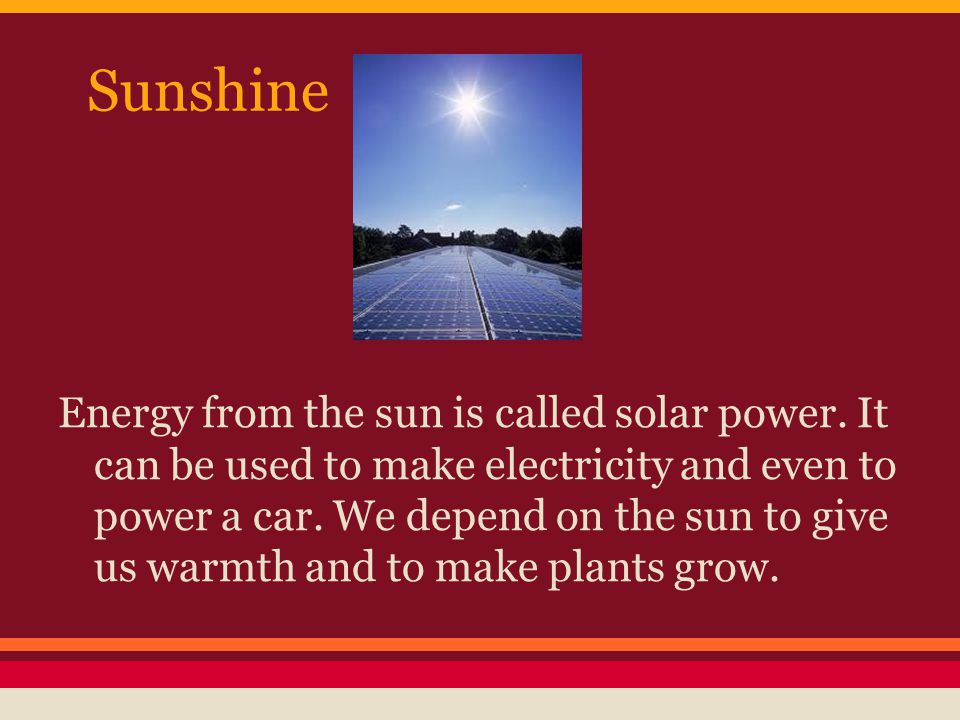 Sunshine

Energy from the sun is called solar power. It can be used to make electricity and even to power a car. We depend on the sun to give us warmth and to make plants grow.